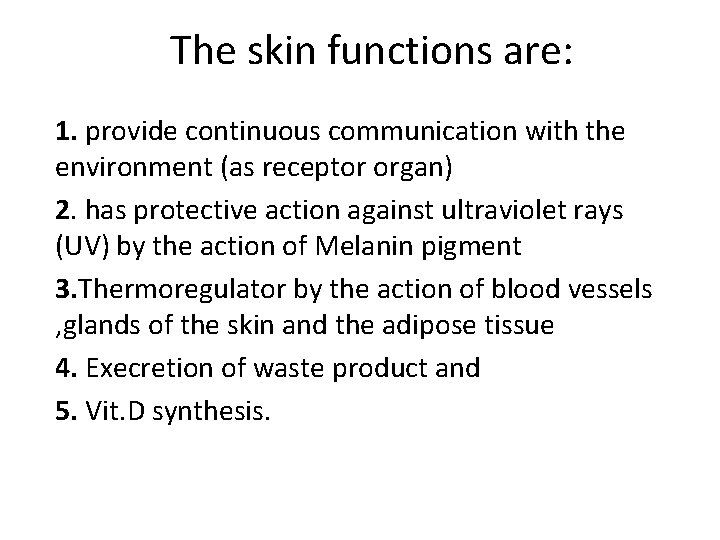 The skin functions are:

1. provide continuous communication with the environment (as receptor organ)

2. has protective action against ultraviolet rays (UV) by the action of Melanin pigment

3.Thermoregulator by the action of blood vessels ,glands of the skin and the adipose tissue

4. Execretion of waste product and

5. Vit.D synthesis.